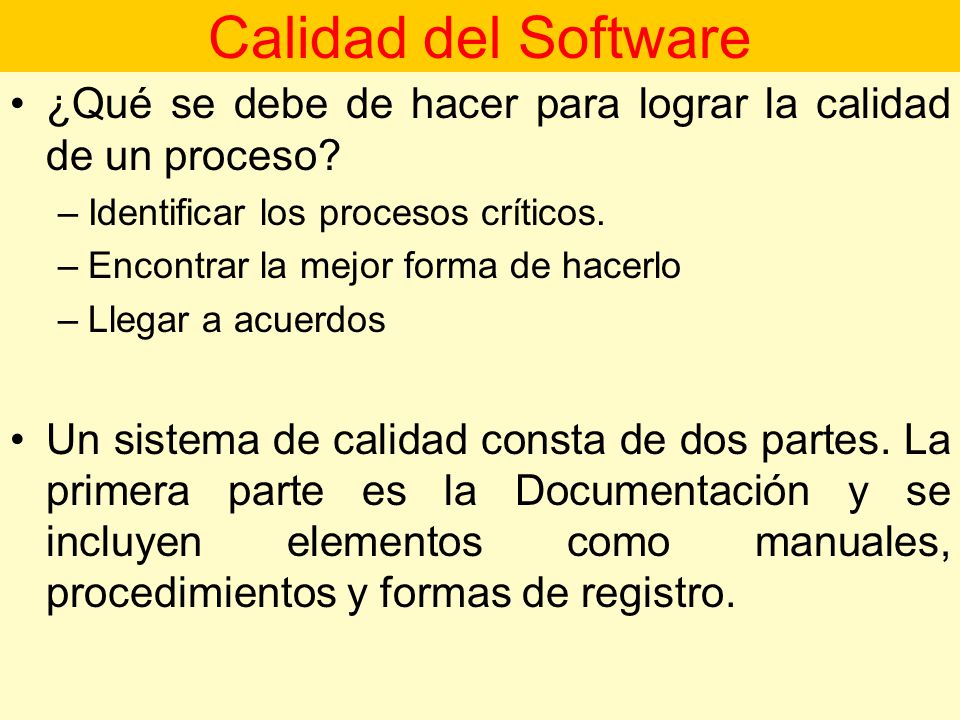 Calidad del Software

• ¿Qué se debe de hacer para lograr la calidad de un proceso?
– Identificar los procesos críticos.
– Encontrar la mejor forma de hacerlo
– Llegar a acuerdos

• Un sistema de calidad consta de dos partes. La primera parte es la Documentación y se incluyen elementos como manuales, procedimientos y formas de registro.